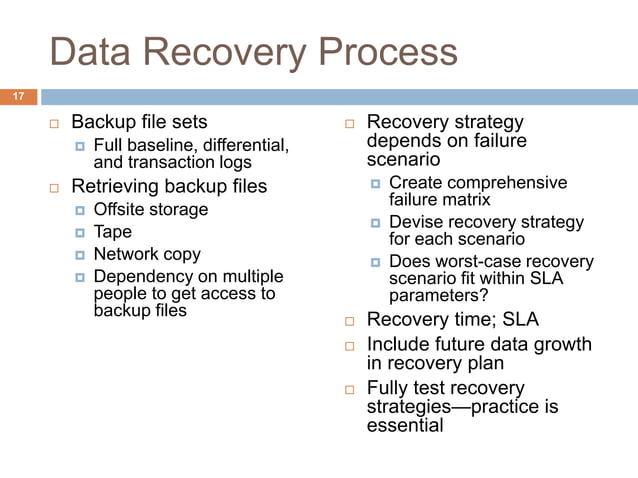 Data Recovery Process

17

- Backup file sets
  - Full baseline, differential, and transaction logs
- Retrieving backup files
  - Offsite storage
  - Tape
  - Network copy
  - Dependency on multiple people to get access to backup files

- Recovery strategy depends on failure scenario
  - Create comprehensive failure matrix
  - Devise recovery strategy for each scenario
  - Does worst-case recovery scenario fit within SLA parameters?
- Recovery time; SLA
- Include future data growth in recovery plan
- Fully test recovery strategies—practice is essential